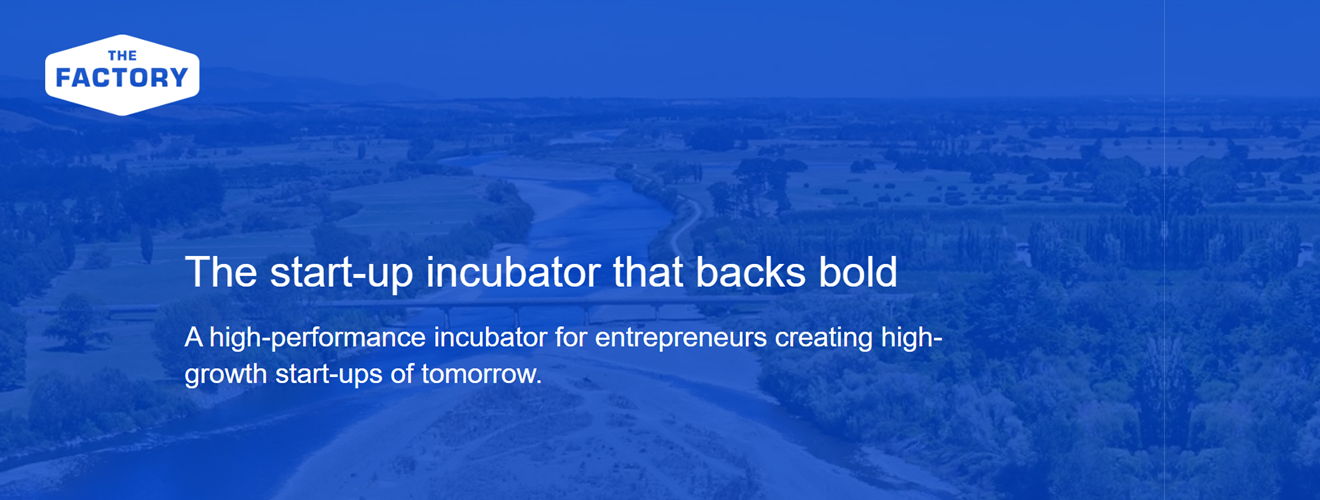 THE
FACTORY

The start-up incubator that backs bold

A high-performance incubator for entrepreneurs creating high-growth start-ups of tomorrow.